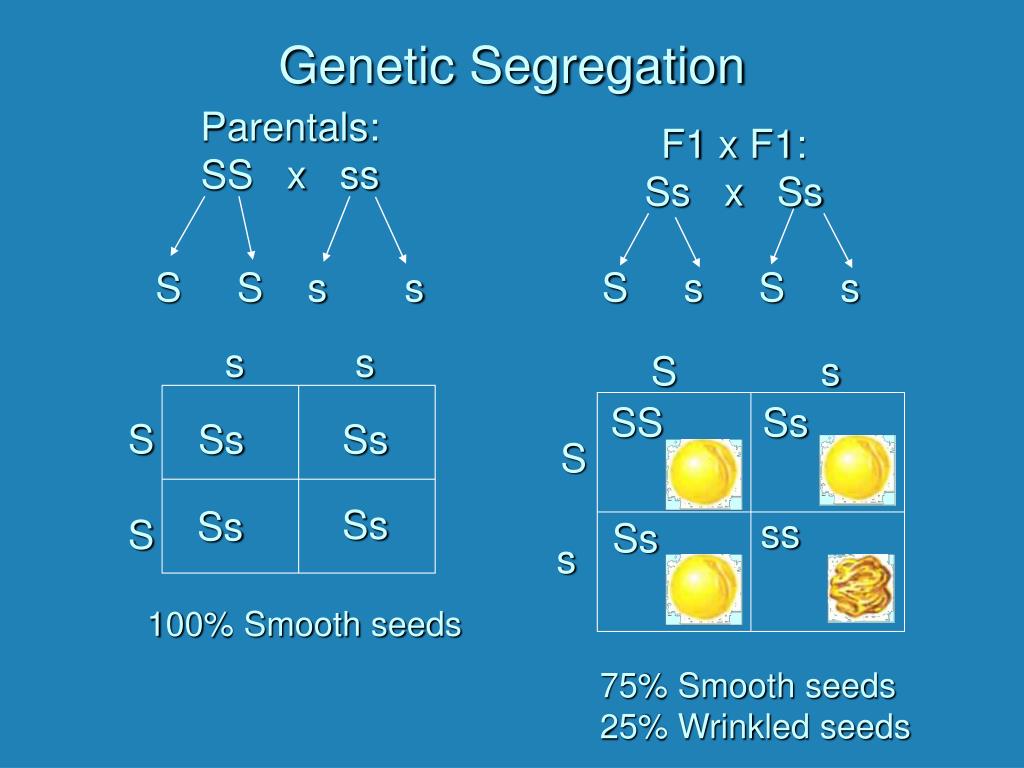 Genetic Segregation

Parentals:
SS x ss

S S s s

|   | s | s |
|---|---|---|
| S | Ss | Ss |
| S | Ss | Ss |

100% Smooth seeds

F1 x F1:
Ss x Ss

S s S s

|   | S | s |
|---|---|---|
| S | SS | Ss |
| s | Ss | ss |

75% Smooth seeds
25% Wrinkled seeds